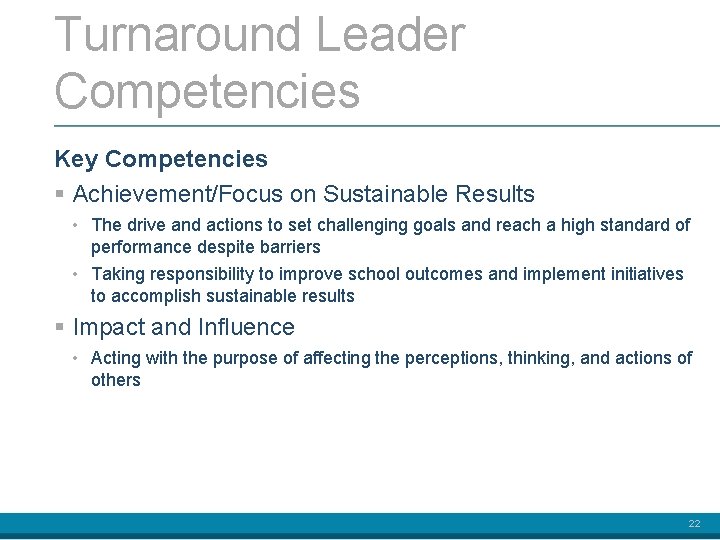 Turnaround Leader Competencies

Key Competencies

▪ Achievement/Focus on Sustainable Results

• The drive and actions to set challenging goals and reach a high standard of performance despite barriers

• Taking responsibility to improve school outcomes and implement initiatives to accomplish sustainable results

▪ Impact and Influence

• Acting with the purpose of affecting the perceptions, thinking, and actions of others

22